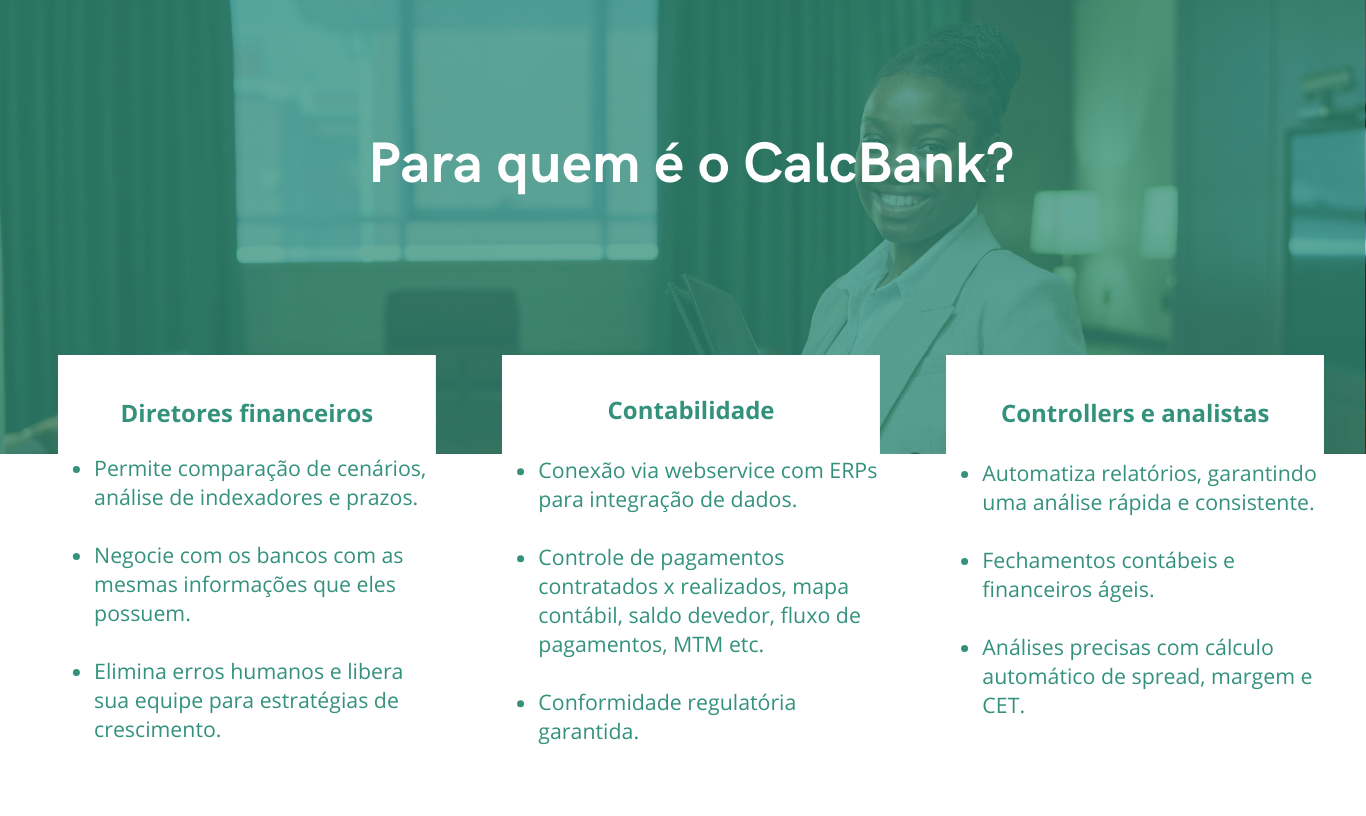 Para quem é o CalcBank?

Diretores financeiros

- Permite comparação de cenários, análise de indexadores e prazos.
- Negocie com os bancos com as mesmas informações que eles possuem.
- Elimina erros humanos e libera sua equipe para estratégias de crescimento.

Contabilidade

- Conexão via webservice com ERPs para integração de dados.
- Controle de pagamentos contratados x realizados, mapa contábil, saldo devedor, fluxo de pagamentos, MTM etc.
- Conformidade regulatória garantida.

Controllers e analistas

- Automatiza relatórios, garantindo uma análise rápida e consistente.
- Fechamentos contábeis e financeiros ágeis.
- Análises precisas com cálculo automático de spread, margem e CET.